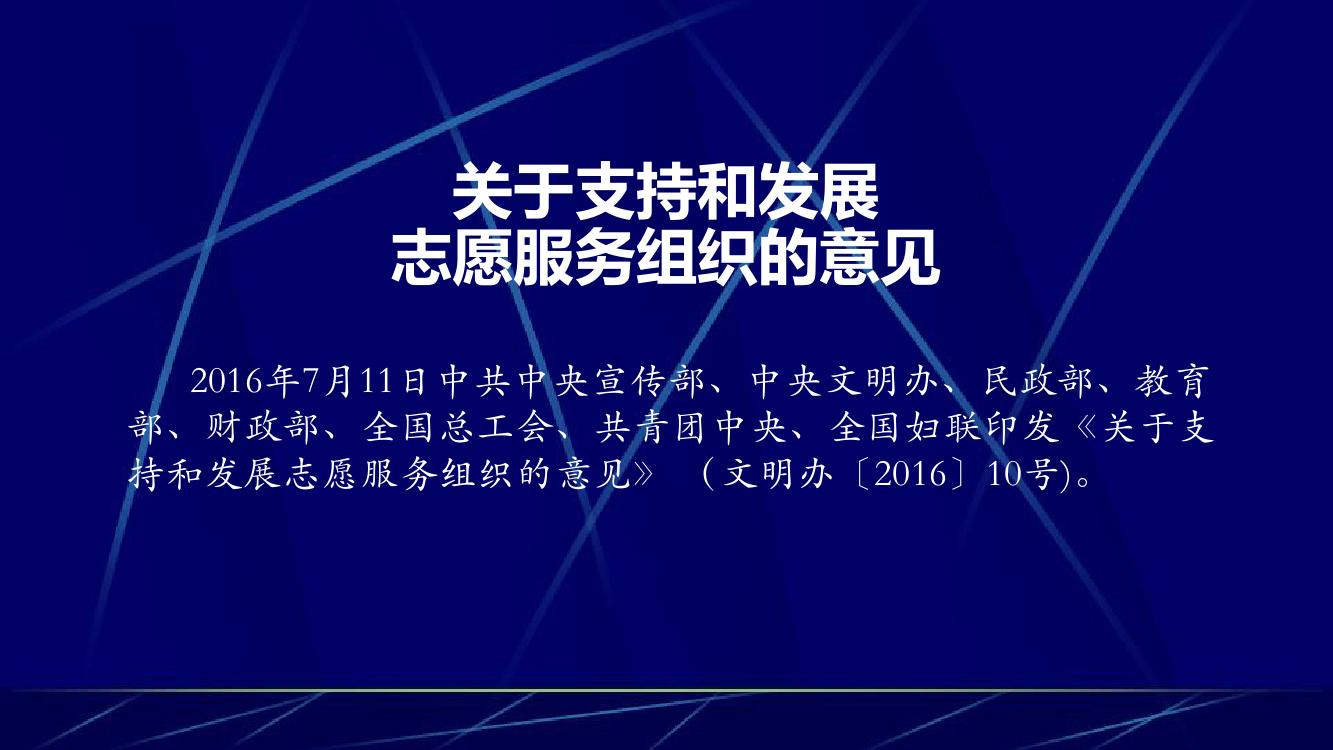 关于支持和发展
志愿服务组织的意见

2016年7月11日中共中央宣传部、中央文明办、民政部、教育部、财政部、全国总工会、共青团中央、全国妇联印发《关于支持和发展志愿服务组织的意见》（文明办〔2016〕10号)。